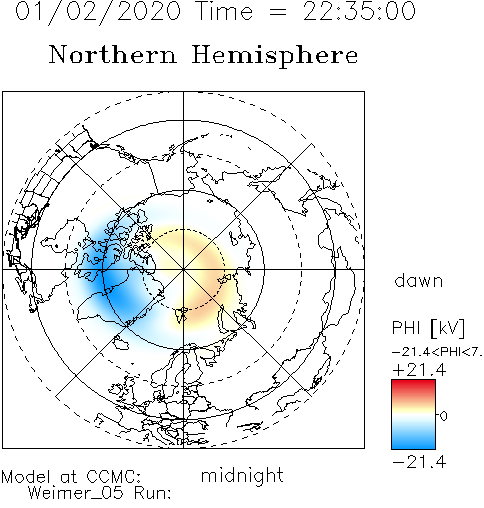 01/02/2020 Time = 22:35:00

Northern Hemisphere

dawn

PHI [kV]

−21.4<PHI<7.

+21.4

0

−21.4

Model at CCMC: Weimer_05 Run:

midnight